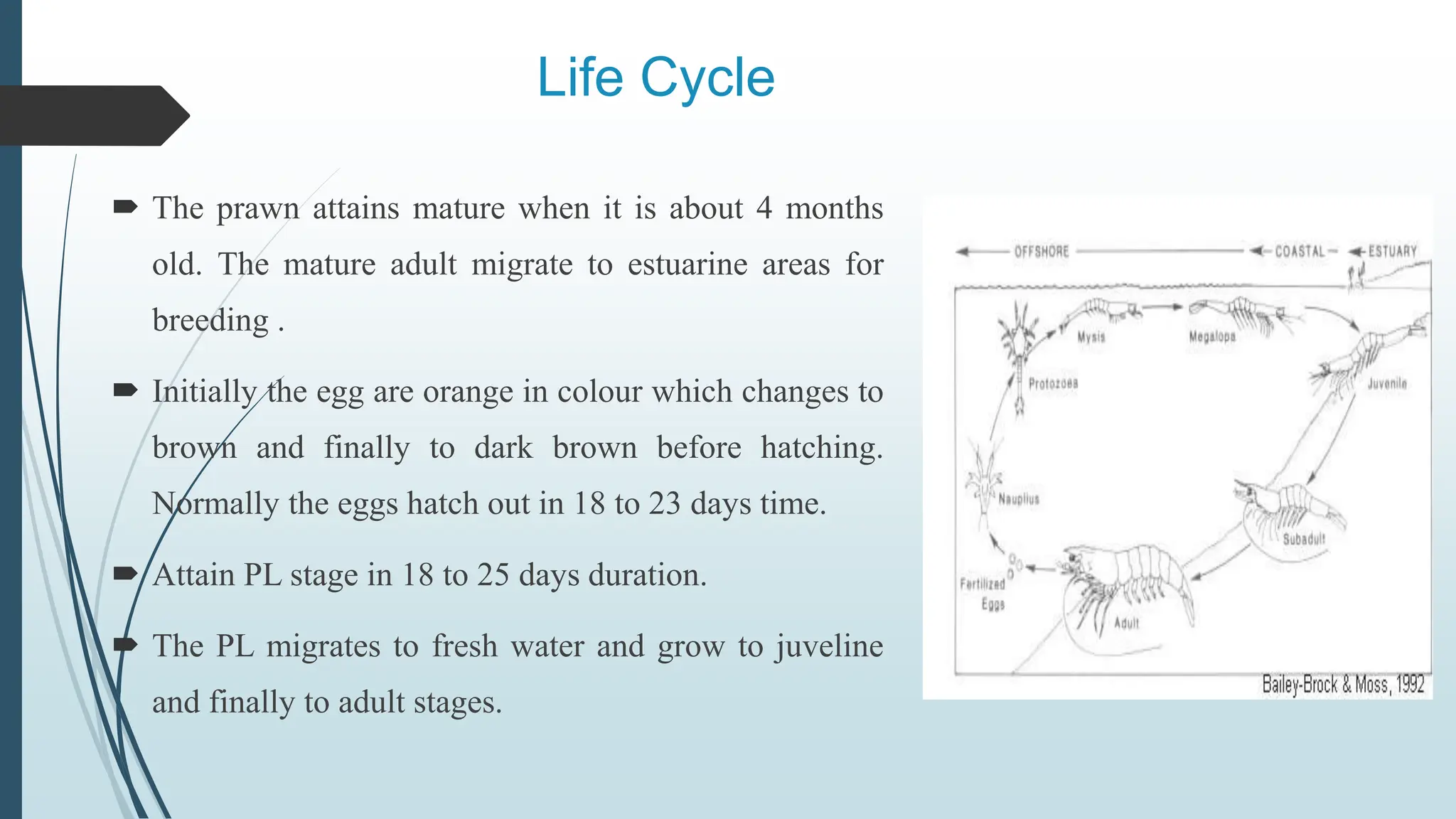 Life Cycle

The prawn attains mature when it is about 4 months old. The mature adult migrate to estuarine areas for breeding .

Initially the egg are orange in colour which changes to brown and finally to dark brown before hatching. Normally the eggs hatch out in 18 to 23 days time.

Attain PL stage in 18 to 25 days duration.

The PL migrates to fresh water and grow to juveline and finally to adult stages.

OFFSHORE
COASTAL
ESTUARY
Mysis
Megalopa
Protozoea
Juvenile
Nauplius
Subadult
Fertilized Eggs
Adult
Bailey-Brock & Moss, 1992